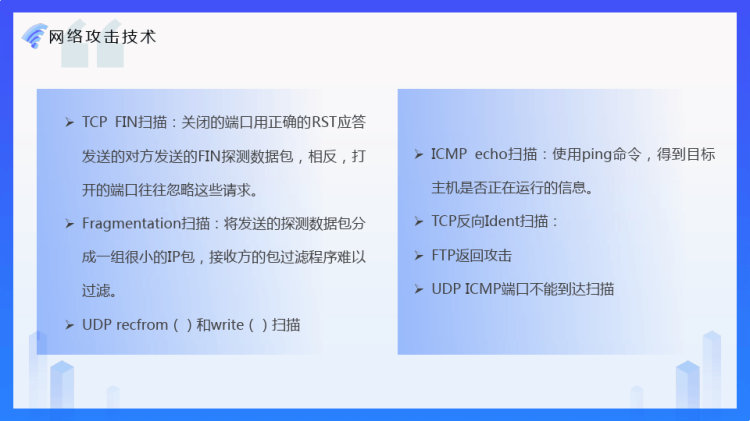 网络攻击技术

➢ TCP FIN扫描：关闭的端口用正确的RST应答发送的对方发送的FIN探测数据包，相反，打开的端口往往忽略这些请求。

➢ Fragmentation扫描：将发送的探测数据包分成一组很小的IP包，接收方的包过滤程序难以过滤。

➢ UDP recfrom（ ）和write（ ）扫描

➢ ICMP echo扫描：使用ping命令，得到目标主机是否正在运行的信息。

➢ TCP反向Ident扫描：

➢ FTP返回攻击

➢ UDP ICMP端口不能到达扫描